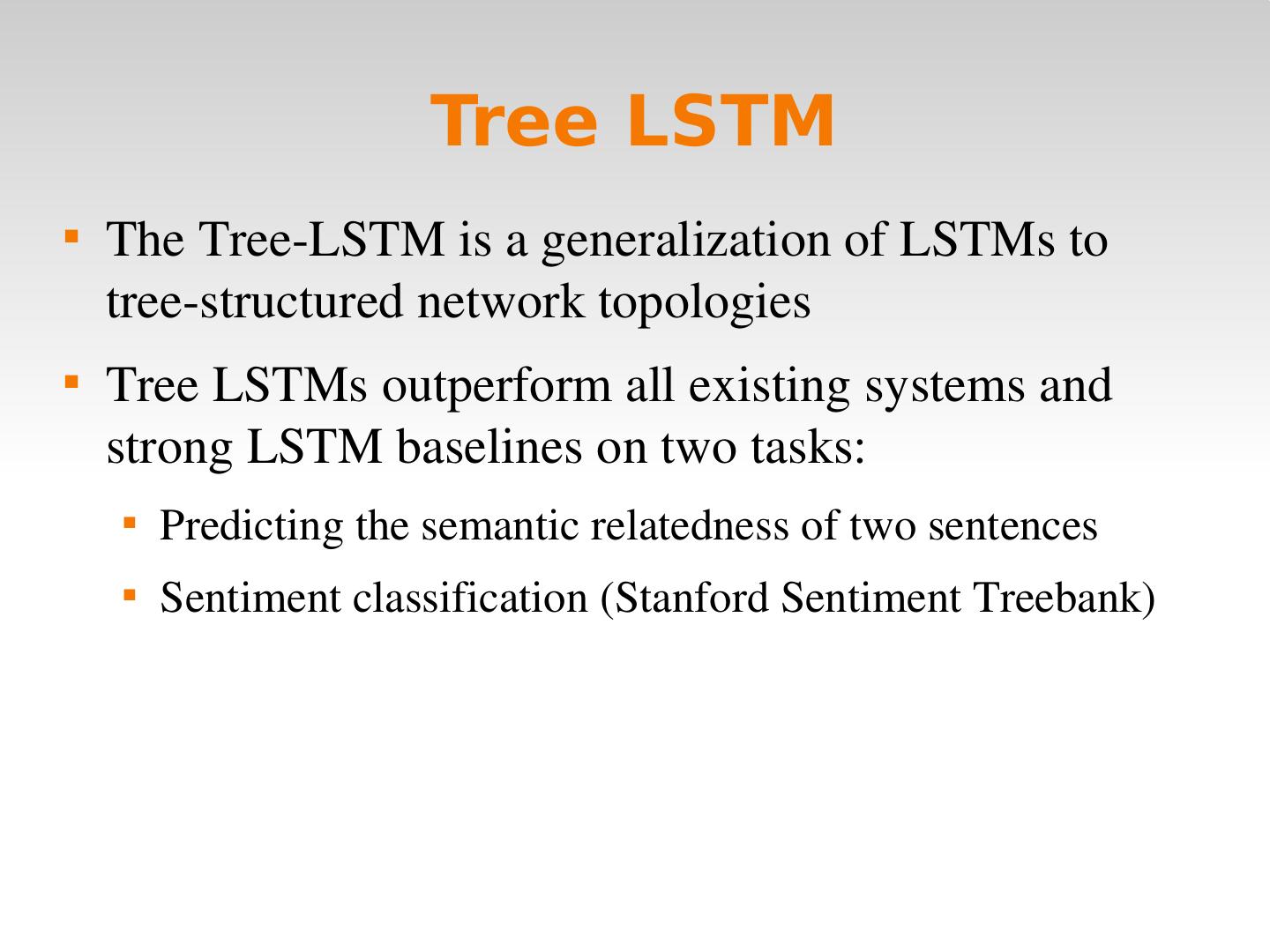 Tree LSTM

▪ The Tree-LSTM is a generalization of LSTMs to tree-structured network topologies

▪ Tree LSTMs outperform all existing systems and strong LSTM baselines on two tasks:

▪ Predicting the semantic relatedness of two sentences

▪ Sentiment classification (Stanford Sentiment Treebank)